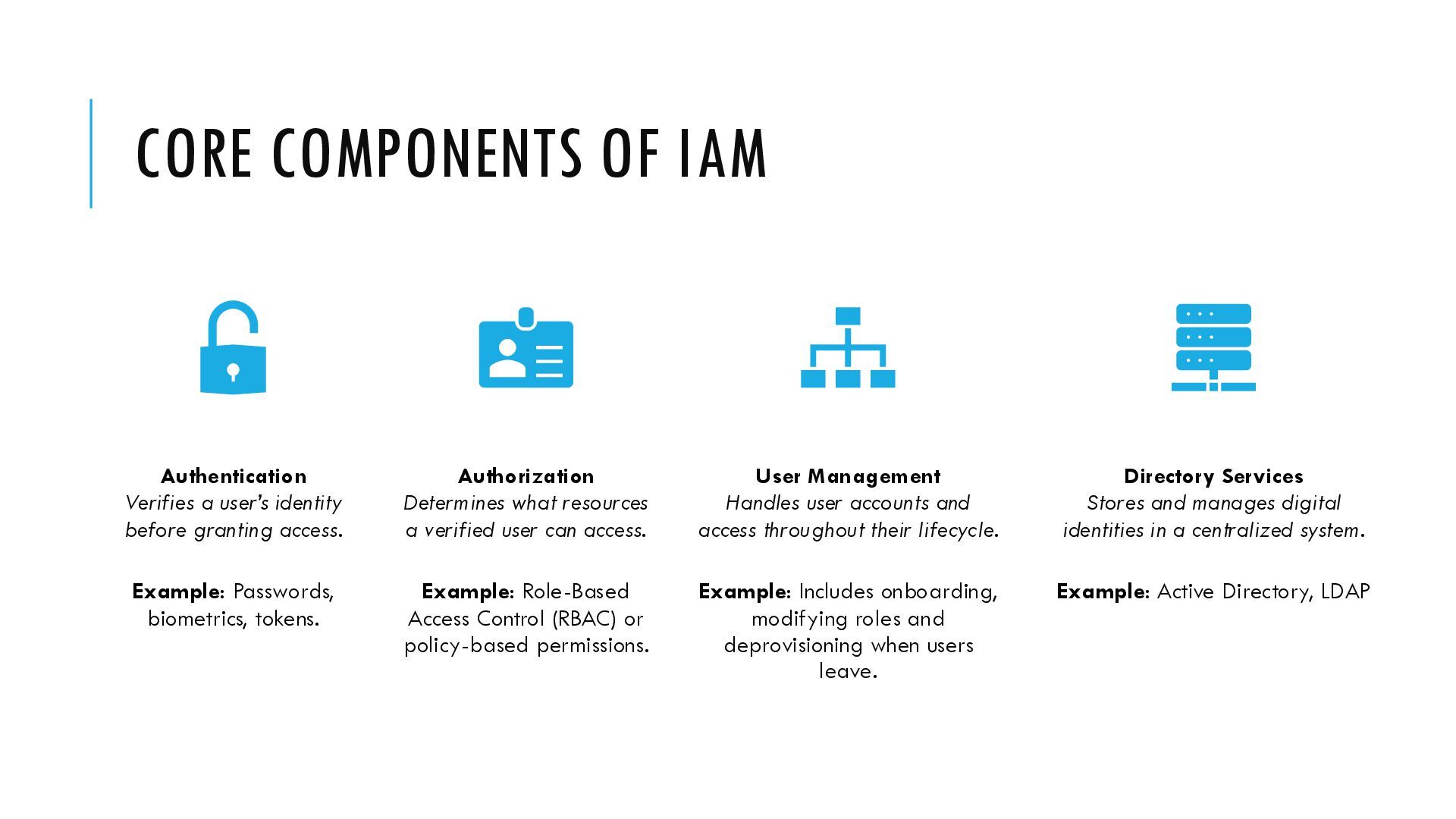 CORE COMPONENTS OF IAM

Authentication
Verifies a user's identity before granting access.

Example: Passwords, biometrics, tokens.

Authorization
Determines what resources a verified user can access.

Example: Role-Based Access Control (RBAC) or policy-based permissions.

User Management
Handles user accounts and access throughout their lifecycle.

Example: Includes onboarding, modifying roles and deprovisioning when users leave.

Directory Services
Stores and manages digital identities in a centralized system.

Example: Active Directory, LDAP